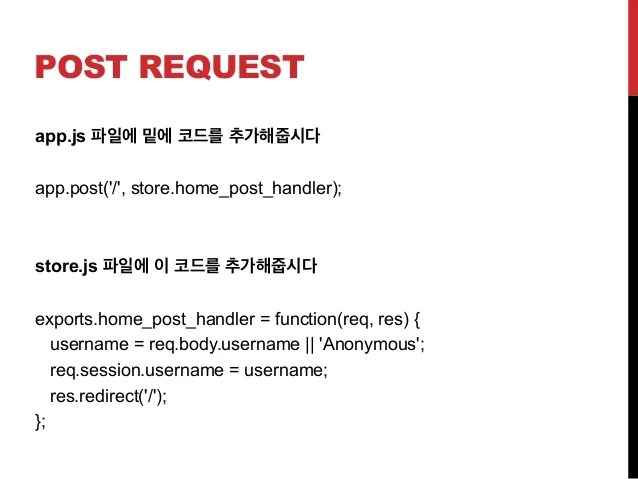 POST REQUEST

app.js 파일에 밑에 코드를 추가해줍시다

app.post('/', store.home_post_handler);

store.js 파일에 이 코드를 추가해줍시다

exports.home_post_handler = function(req, res) {
username = req.body.username || 'Anonymous';
req.session.username = username;
res.redirect('/');
};